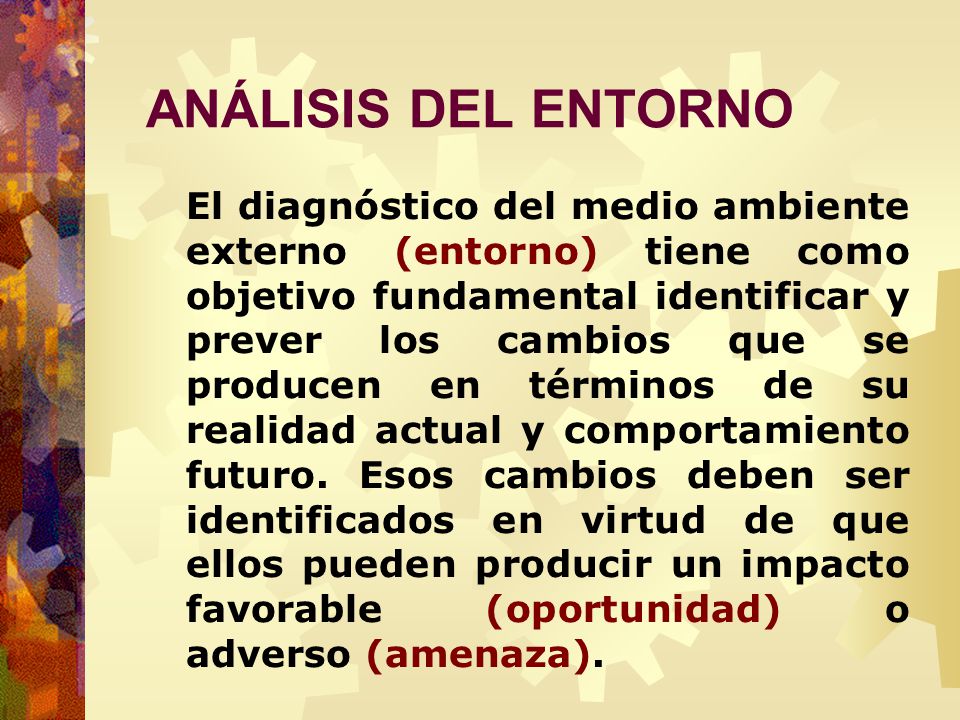 ANÁLISIS DEL ENTORNO

El diagnóstico del medio ambiente externo (entorno) tiene como objetivo fundamental identificar y prever los cambios que se producen en términos de su realidad actual y comportamiento futuro. Esos cambios deben ser identificados en virtud de que ellos pueden producir un impacto favorable (oportunidad) o adverso (amenaza).